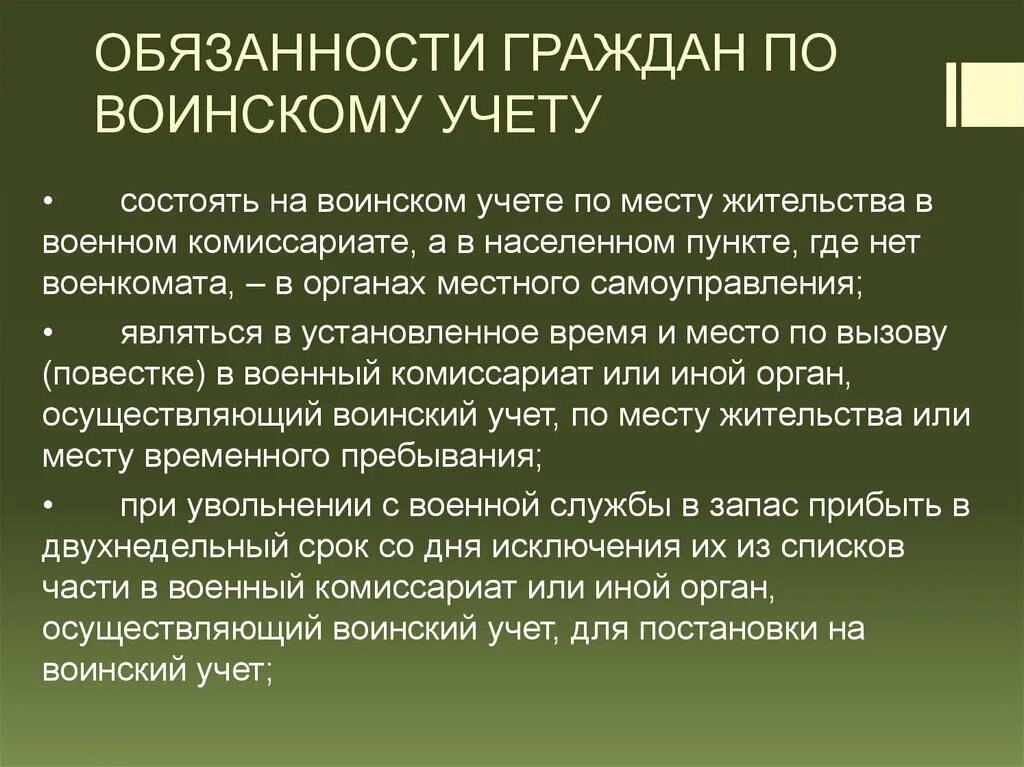 ОБЯЗАННОСТИ ГРАЖДАН ПО ВОИНСКОМУ УЧЕТУ

• состоять на воинском учете по месту жительства в военном комиссариате, а в населенном пункте, где нет военкомата, – в органах местного самоуправления;

• являться в установленное время и место по вызову (повестке) в военный комиссариат или иной орган, осуществляющий воинский учет, по месту жительства или месту временного пребывания;

• при увольнении с военной службы в запас прибыть в двухнедельный срок со дня исключения их из списков части в военный комиссариат или иной орган, осуществляющий воинский учет, для постановки на воинский учет;